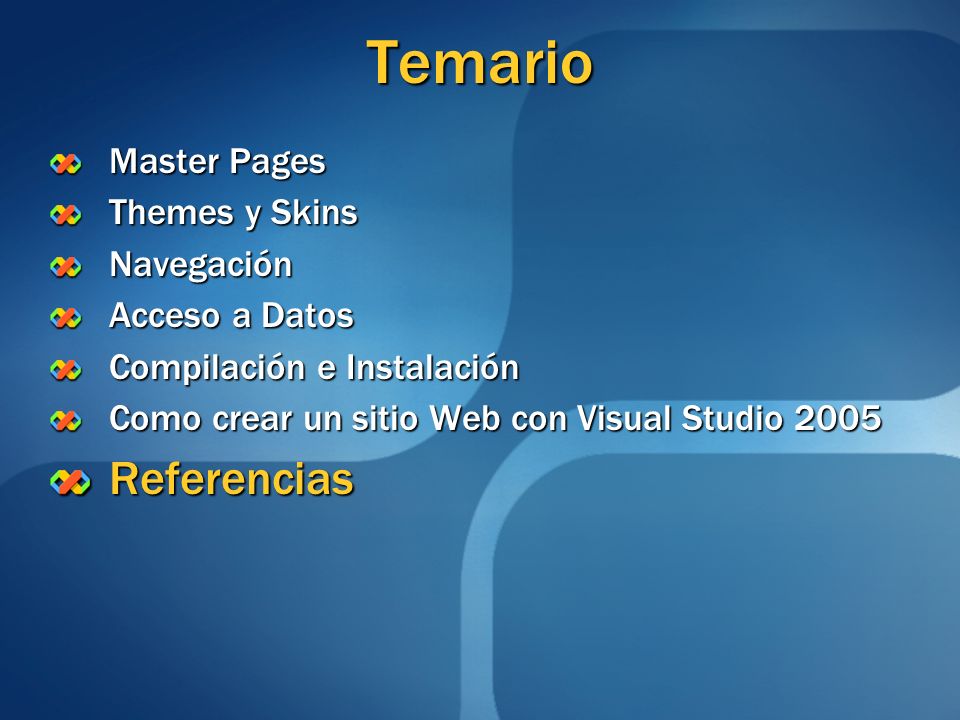 Temario

Master Pages
Themes y Skins
Navegación
Acceso a Datos
Compilación e Instalación
Como crear un sitio Web con Visual Studio 2005
Referencias